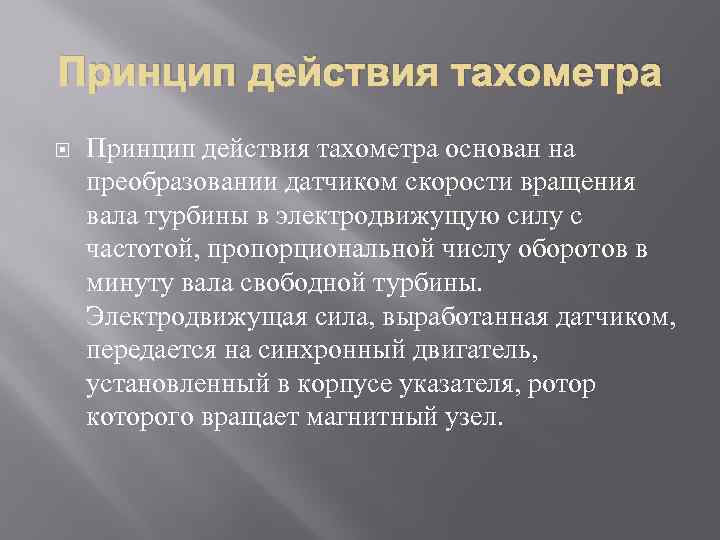 Принцип действия тахометра

Принцип действия тахометра основан на преобразовании датчиком скорости вращения вала турбины в электродвижущую силу с частотой, пропорциональной числу оборотов в минуту вала свободной турбины. Электродвижущая сила, выработанная датчиком, передается на синхронный двигатель, установленный в корпусе указателя, ротор которого вращает магнитный узел.